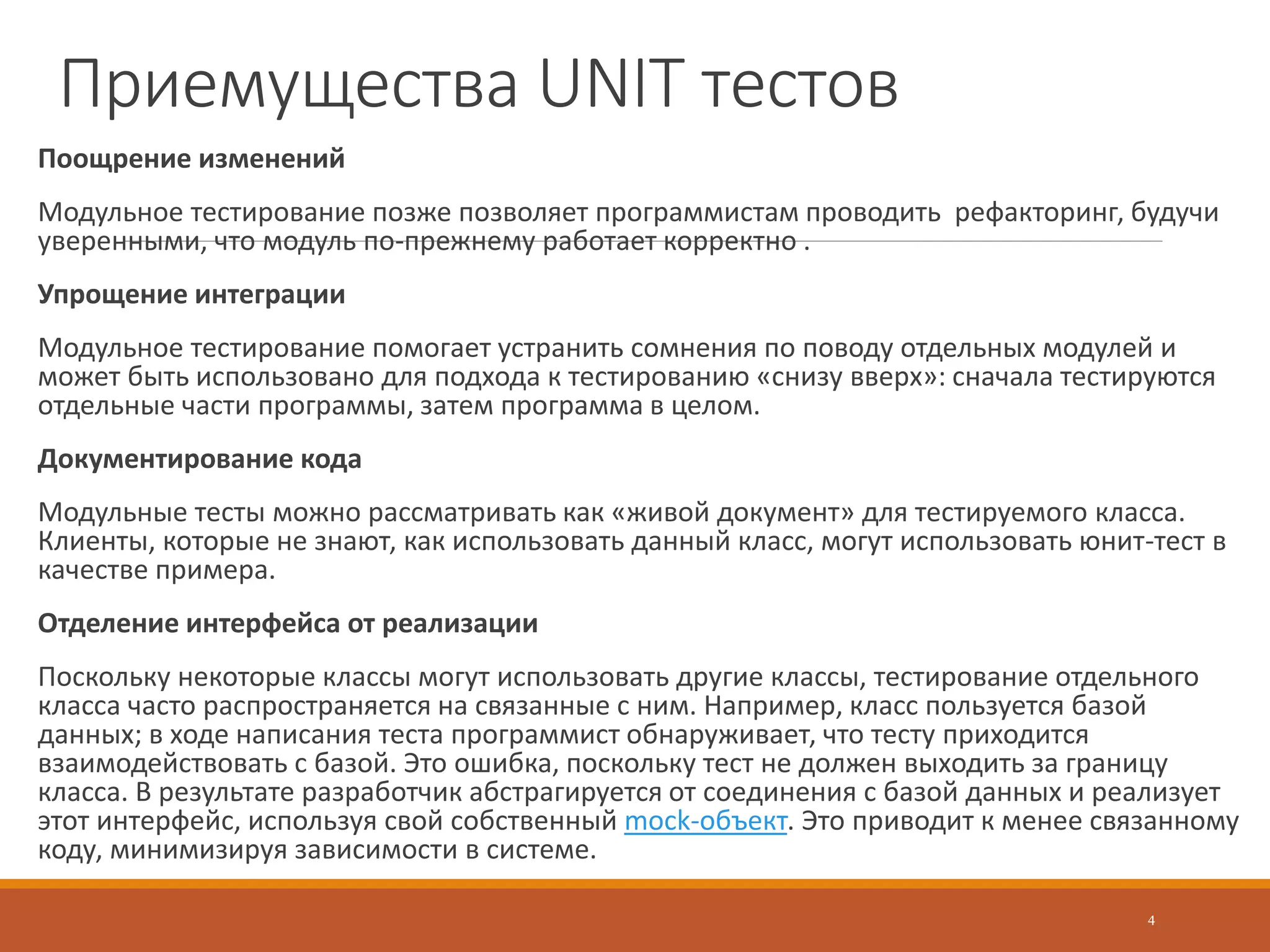 Приемущества UNIT тестов

Поощрение изменений

Модульное тестирование позже позволяет программистам проводить  рефакторинг, будучи уверенными, что модуль по-прежнему работает корректно .

Упрощение интеграции

Модульное тестирование помогает устранить сомнения по поводу отдельных модулей и может быть использовано для подхода к тестированию «снизу вверх»: сначала тестируются отдельные части программы, затем программа в целом.

Документирование кода

Модульные тесты можно рассматривать как «живой документ» для тестируемого класса. Клиенты, которые не знают, как использовать данный класс, могут использовать юнит-тест в качестве примера.

Отделение интерфейса от реализации

Поскольку некоторые классы могут использовать другие классы, тестирование отдельного класса часто распространяется на связанные с ним. Например, класс пользуется базой данных; в ходе написания теста программист обнаруживает, что тесту приходится взаимодействовать с базой. Это ошибка, поскольку тест не должен выходить за границу класса. В результате разработчик абстрагируется от соединения с базой данных и реализует этот интерфейс, используя свой собственный mock-объект. Это приводит к менее связанному коду, минимизируя зависимости в системе.

4